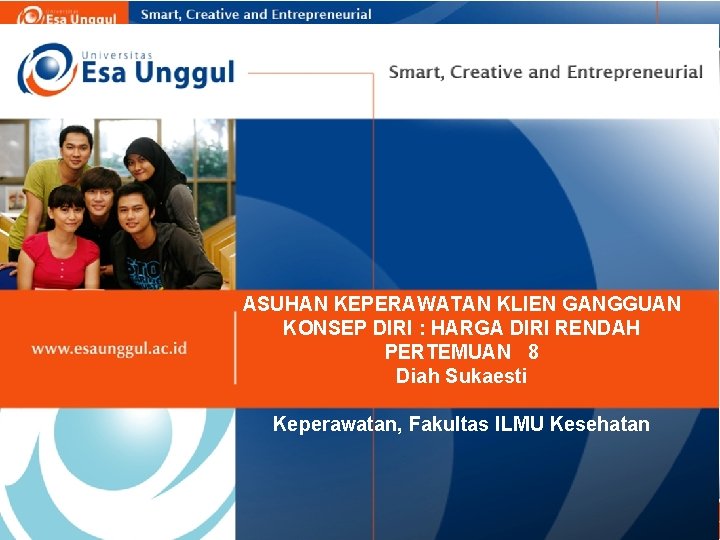 Universitas Esa Unggul Smart, Creative and Entrepreneurial

Universitas
Esa Unggul

Smart, Creative and Entrepreneurial

www.esaunggul.ac.id

ASUHAN KEPERAWATAN KLIEN GANGGUAN KONSEP DIRI : HARGA DIRI RENDAH
PERTEMUAN 8
Diah Sukaesti

Keperawatan, Fakultas ILMU Kesehatan